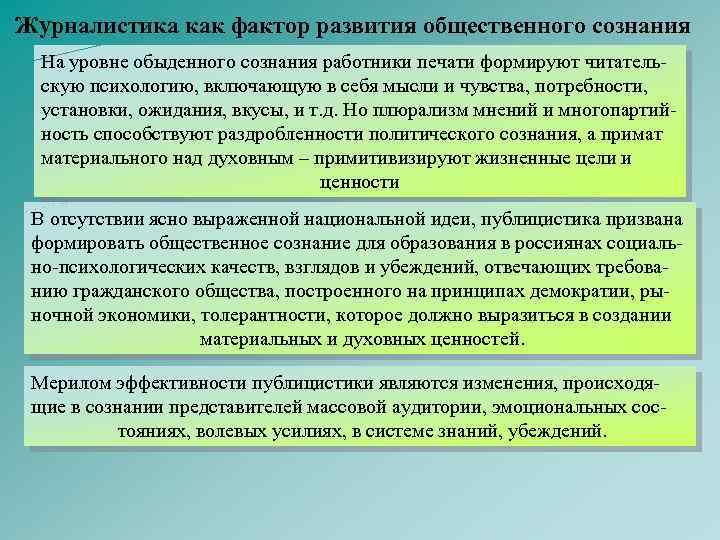 Журналистика как фактор развития общественного сознания

На уровне обыденного сознания работники печати формируют читательскую психологию, включающую в себя мысли и чувства, потребности, установки, ожидания, вкусы, и т.д. Но плюрализм мнений и многопартийность способствуют раздробленности политического сознания, а примат материального над духовным – примитивизируют жизненные цели и ценности

В отсутствии ясно выраженной национальной идеи, публицистика призвана формировать общественное сознание для образования в россиянах социально-психологических качеств, взглядов и убеждений, отвечающих требованию гражданского общества, построенного на принципах демократии, рыночной экономики, толерантности, которое должно выразиться в создании материальных и духовных ценностей.

Мерилом эффективности публицистики являются изменения, происходящие в сознании представителей массовой аудитории, эмоциональных состояниях, волевых усилиях, в системе знаний, убеждений.